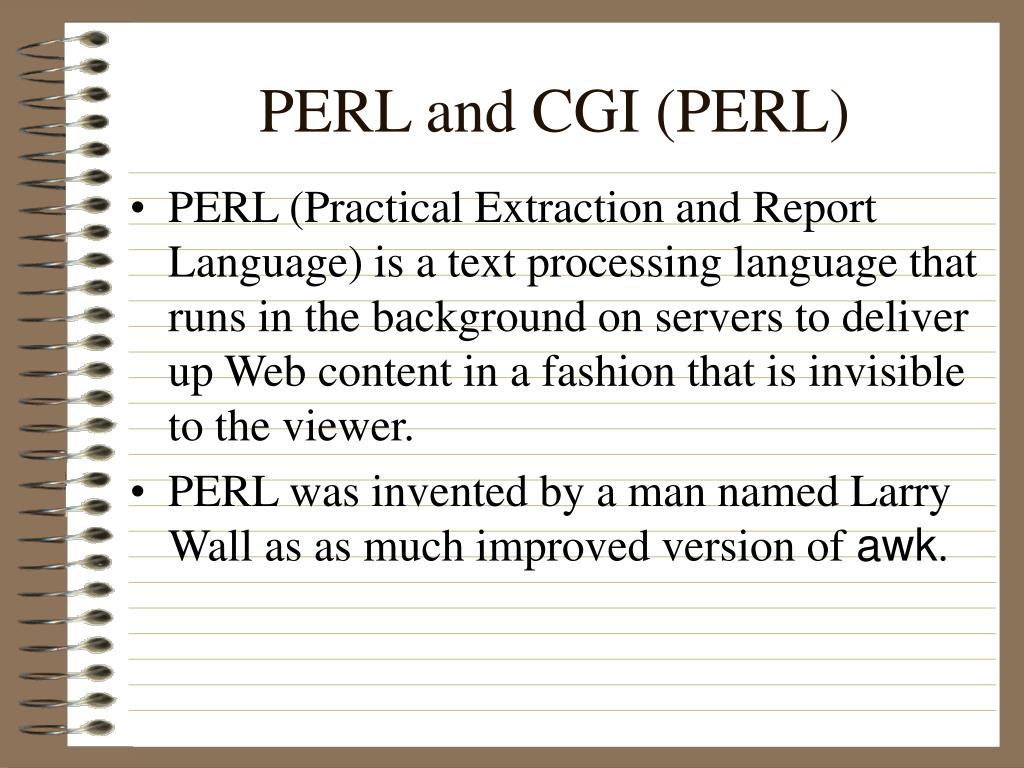 PERL and CGI (PERL)

• PERL (Practical Extraction and Report Language) is a text processing language that runs in the background on servers to deliver up Web content in a fashion that is invisible to the viewer.

• PERL was invented by a man named Larry Wall as as much improved version of awk.